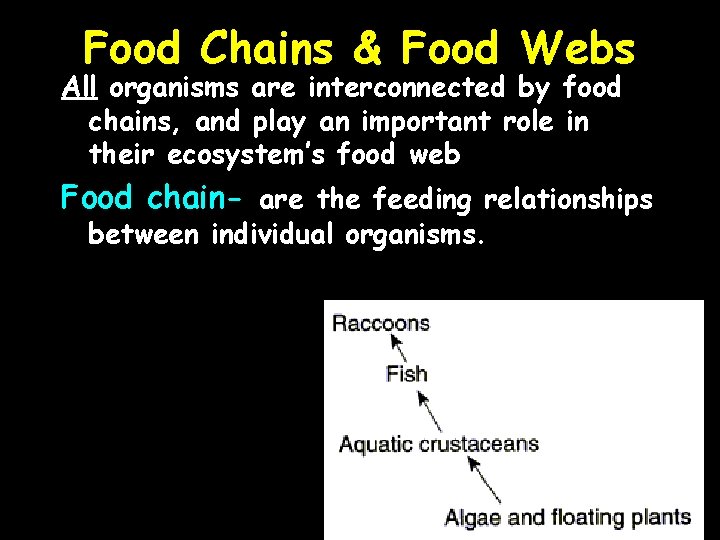 Food Chains & Food Webs

All organisms are interconnected by food chains, and play an important role in their ecosystem's food web

Food chain- are the feeding relationships between individual organisms.

Raccoons
Fish
Aquatic crustaceans
Algae and floating plants